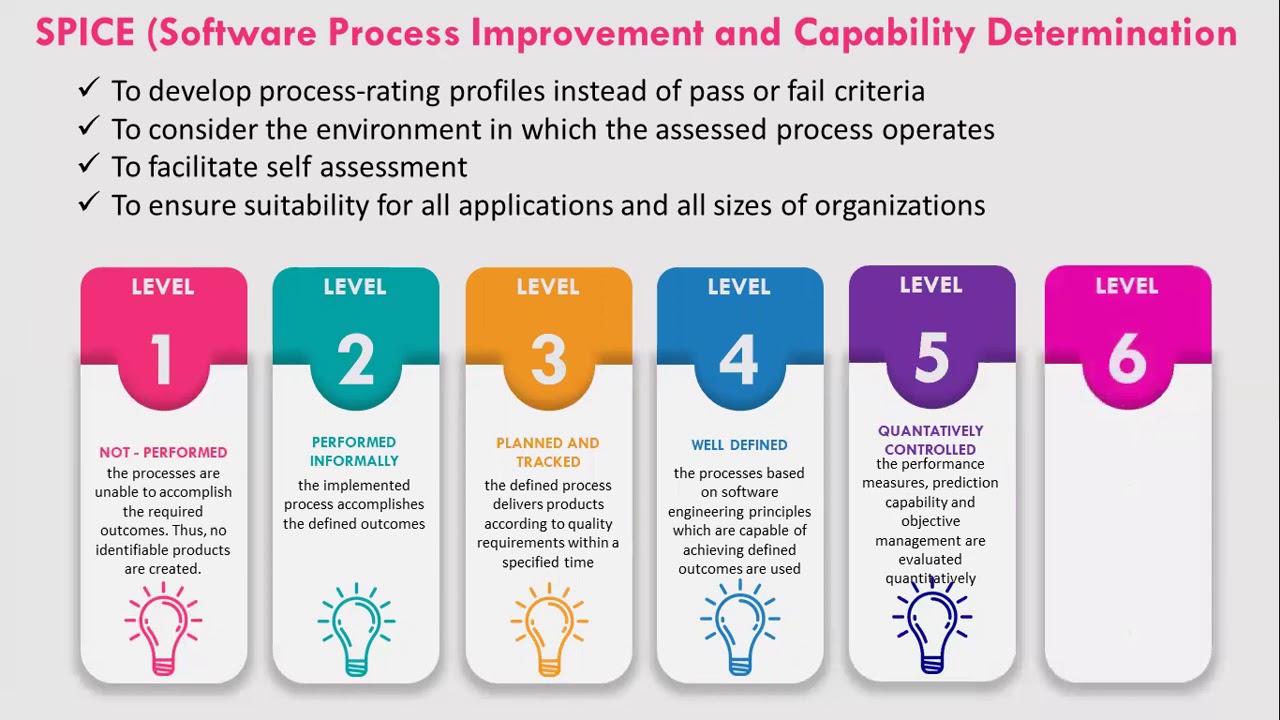 SPICE (Software Process Improvement and Capability Determination

✓ To develop process-rating profiles instead of pass or fail criteria
✓ To consider the environment in which the assessed process operates
✓ To facilitate self assessment
✓ To ensure suitability for all applications and all sizes of organizations

LEVEL 1

NOT - PERFORMED
the processes are unable to accomplish the required outcomes. Thus, no identifiable products are created.

LEVEL 2

PERFORMED INFORMALLY
the implemented process accomplishes the defined outcomes

LEVEL 3

PLANNED AND TRACKED
the defined process delivers products according to quality requirements within a specified time

LEVEL 4

WELL DEFINED
the processes based on software engineering principles which are capable of achieving defined outcomes are used

LEVEL 5

QUANTATIVELY CONTROLLED
the performance measures, prediction capability and objective management are evaluated quantitatively

LEVEL 6